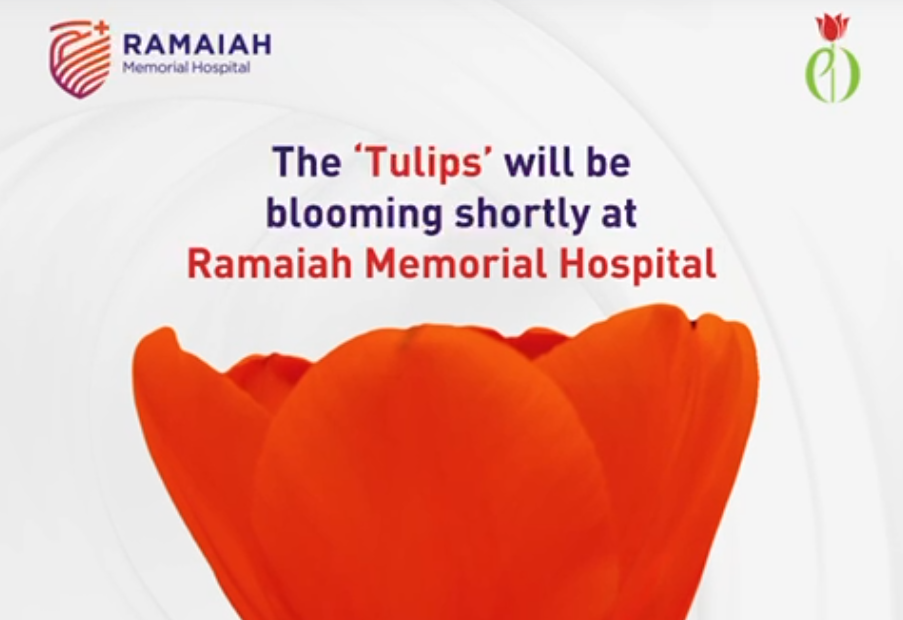 RAMAIAH
Memorial Hospital

The 'Tulips' will be blooming shortly at Ramaiah Memorial Hospital